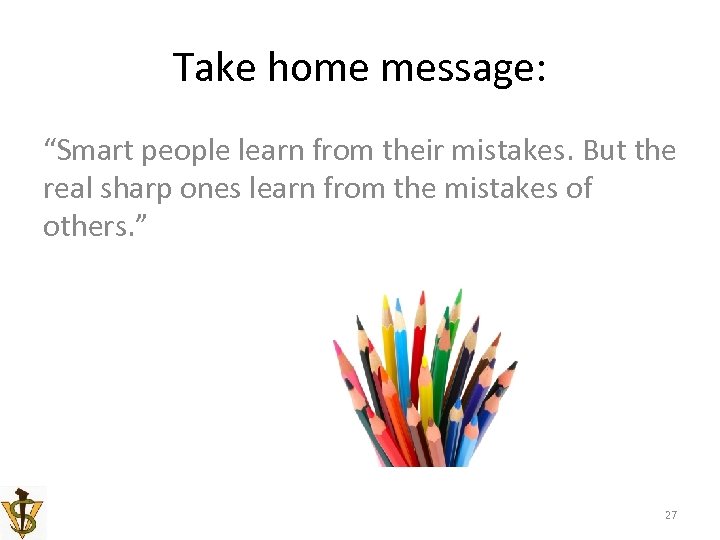 Take home message:

“Smart people learn from their mistakes. But the real sharp ones learn from the mistakes of others.”

27